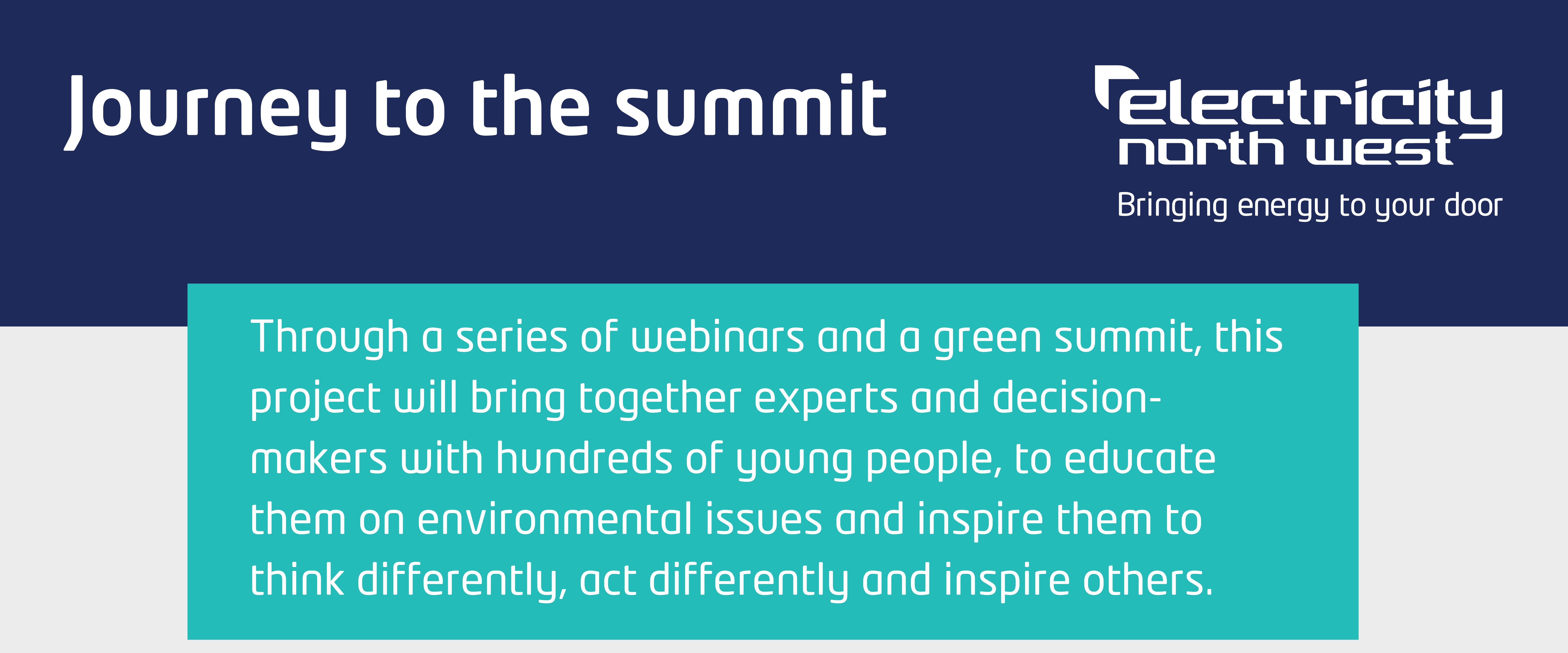 Journey to the summit

electricity
north west
Bringing energy to your door

Through a series of webinars and a green summit, this project will bring together experts and decision-makers with hundreds of young people, to educate them on environmental issues and inspire them to think differently, act differently and inspire others.